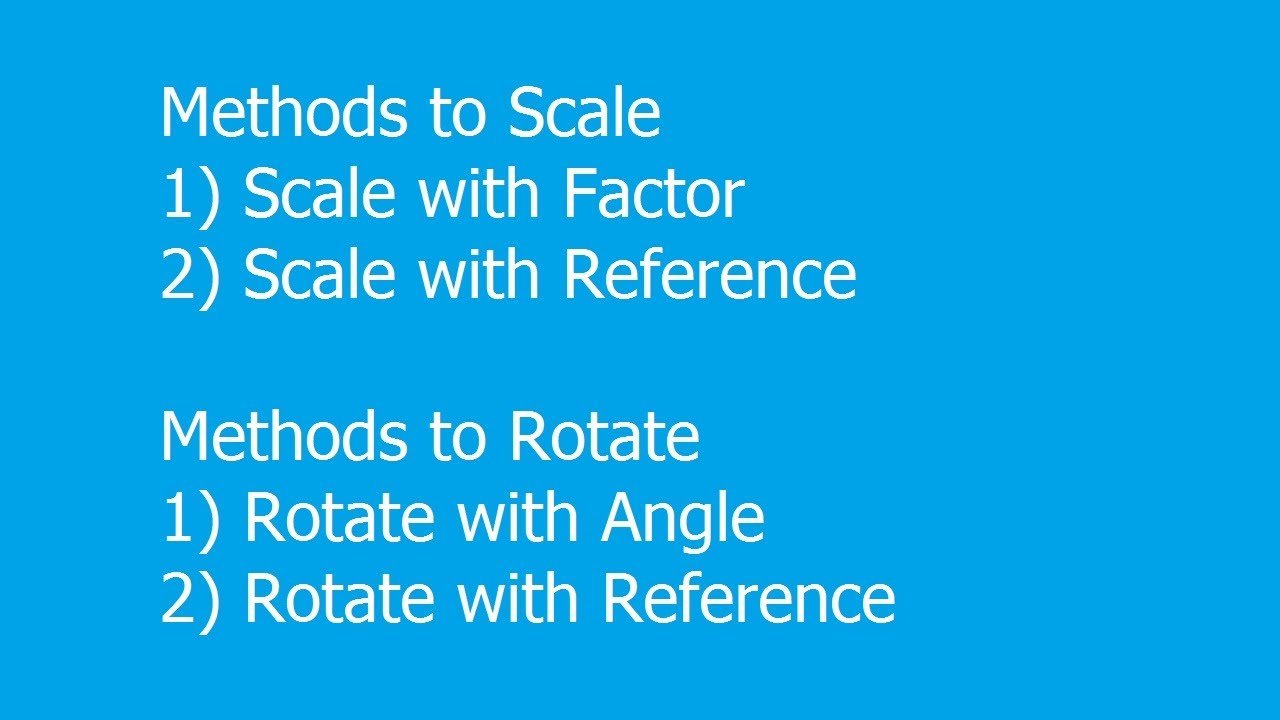 Methods to Scale
1) Scale with Factor
2) Scale with Reference

Methods to Rotate
1) Rotate with Angle
2) Rotate with Reference